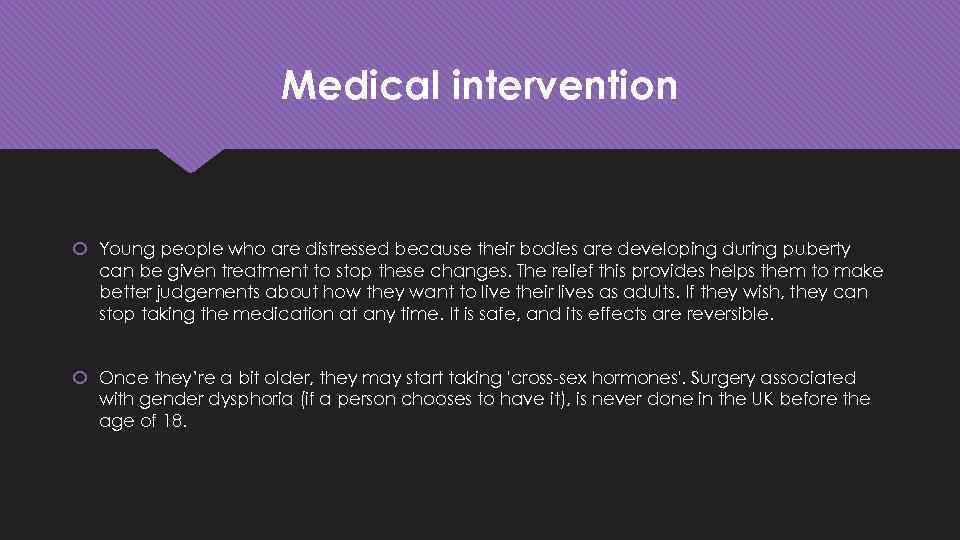 Medical intervention

Young people who are distressed because their bodies are developing during puberty can be given treatment to stop these changes. The relief this provides helps them to make better judgements about how they want to live their lives as adults. If they wish, they can stop taking the medication at any time. It is safe, and its effects are reversible.

Once they're a bit older, they may start taking 'cross-sex hormones'. Surgery associated with gender dysphoria (if a person chooses to have it), is never done in the UK before the age of 18.